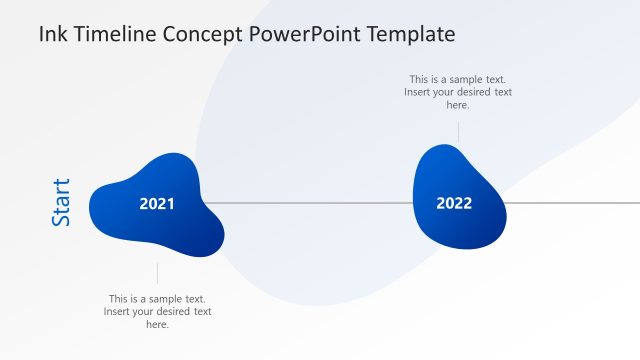 Ink Timeline Concept PowerPoint Template

This is a sample text. Insert your desired text here.

Start

2021

2022

This is a sample text. Insert your desired text here.